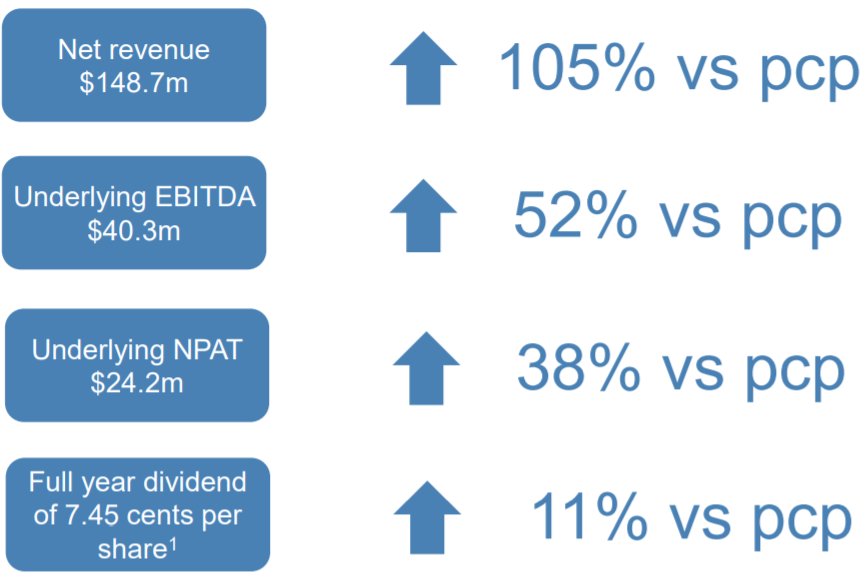 Net revenue
\$148.7m

105% vs pcp

Underlying EBITDA
\$40.3m

52% vs pcp

Underlying NPAT
\$24.2m

38% vs pcp

Full year dividend of 7.45 cents per share$^1$

11% vs pcp